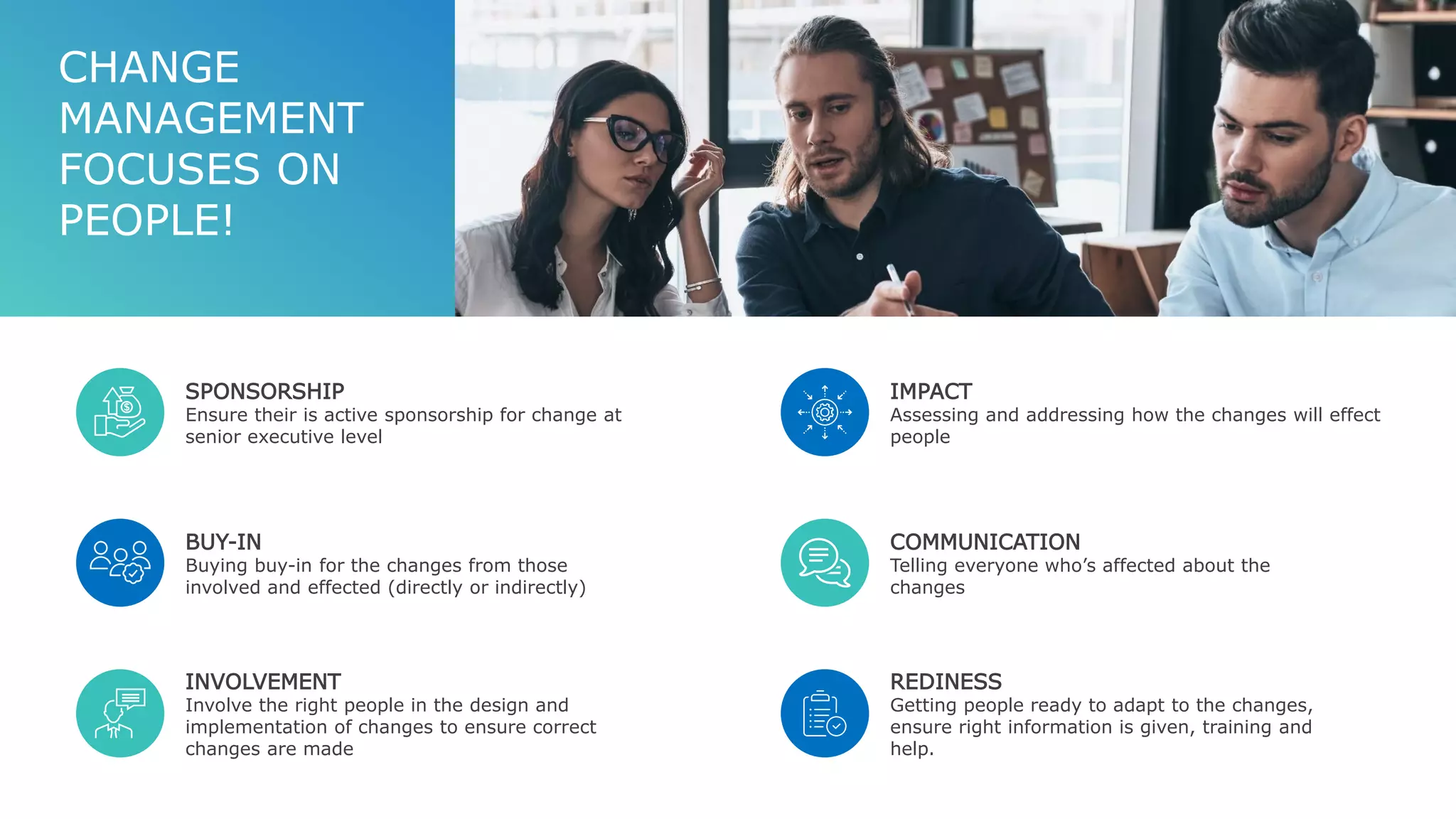 CHANGE MANAGEMENT FOCUSES ON PEOPLE!

SPONSORSHIP
Ensure their is active sponsorship for change at senior executive level

BUY-IN
Buying buy-in for the changes from those involved and effected (directly or indirectly)

INVOLVEMENT
Involve the right people in the design and implementation of changes to ensure correct changes are made

IMPACT
Assessing and addressing how the changes will effect people

COMMUNICATION
Telling everyone who's affected about the changes

REDINESS
Getting people ready to adapt to the changes, ensure right information is given, training and help.